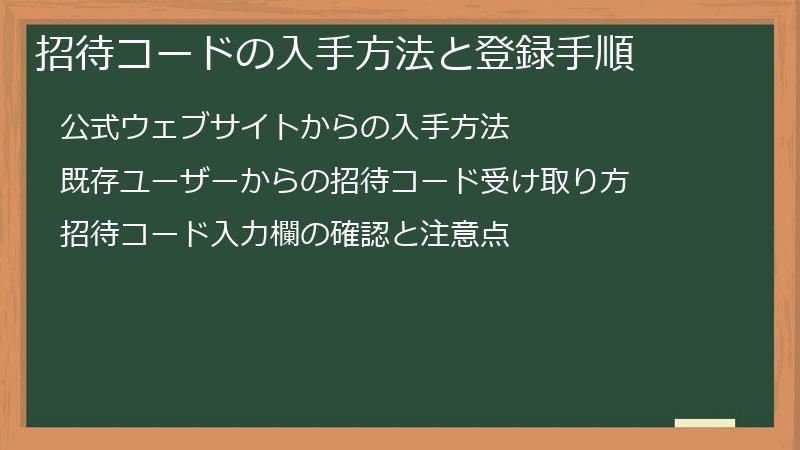 招待コードの入手方法と登録手順

公式ウェブサイトからの入手方法

既存ユーザーからの招待コード受け取り方

招待コード入力欄の確認と注意点